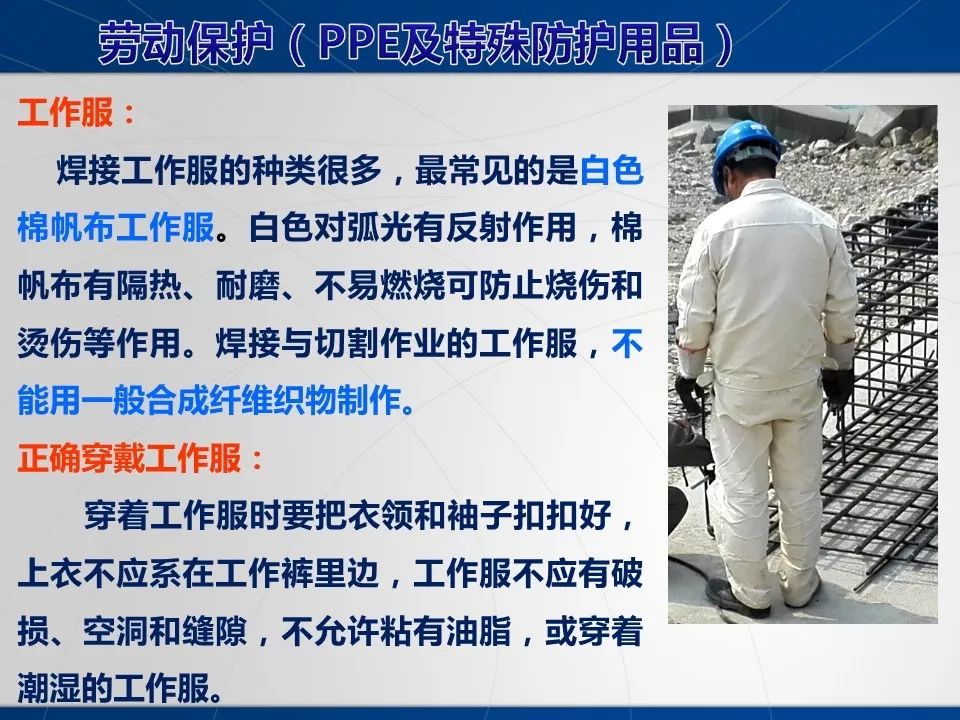 劳动保护（PPE及特殊防护用品）

工作服：

焊接工作服的种类很多，最常见的是白色棉帆布工作服。白色对弧光有反射作用，棉帆布有隔热、耐磨、不易燃烧可防止烧伤和烫伤等作用。焊接与切割作业的工作服，不能用一般合成纤维织物制作。

正确穿戴工作服：

穿着工作服时要把衣领和袖子扣扣好，上衣不应系在工作裤里边，工作服不应有破损、空洞和缝隙，不允许粘有油脂，或穿着潮湿的工作服。